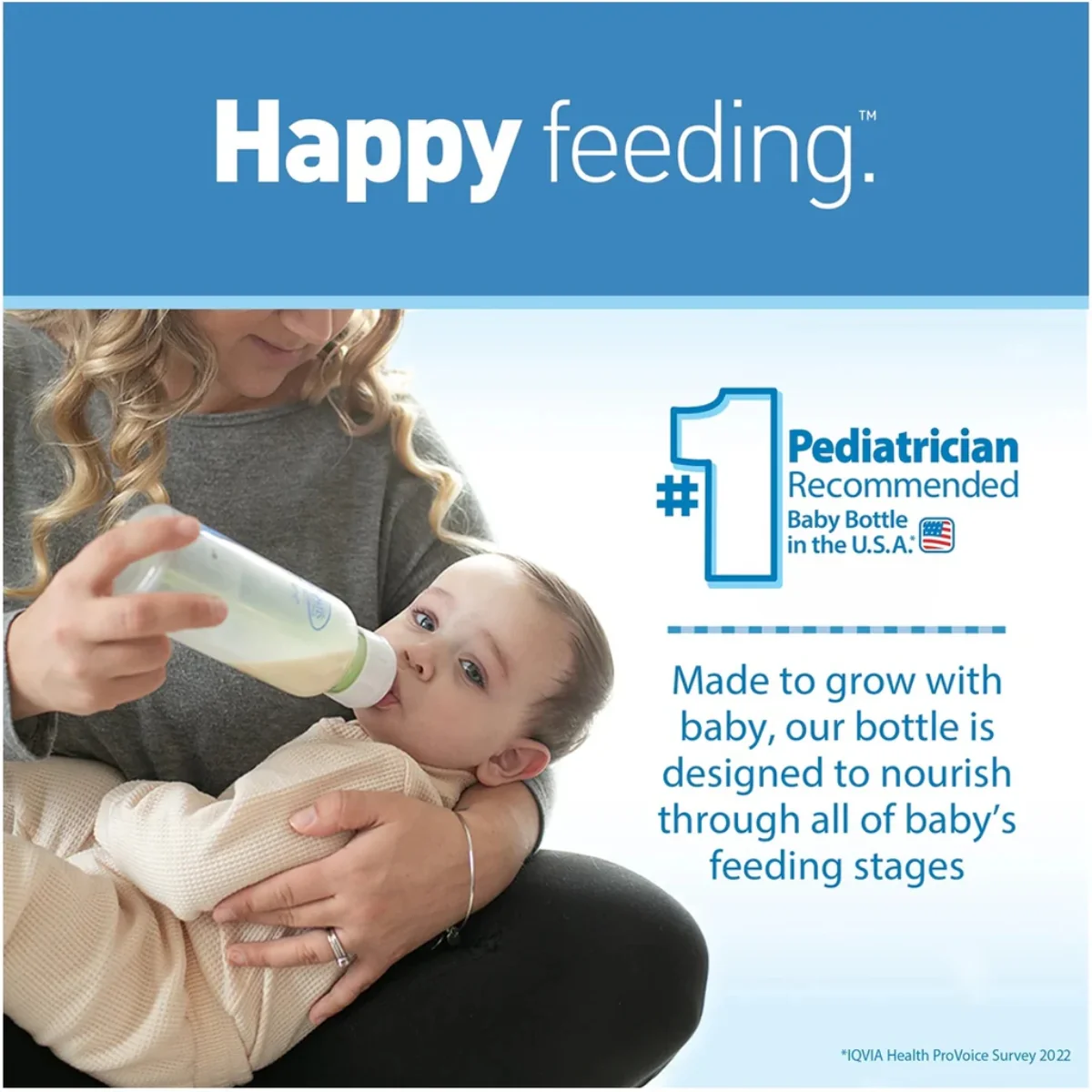 Happy feeding.™

#1 Pediatrician Recommended Baby Bottle in the U.S.A.*

Made to grow with baby, our bottle is designed to nourish through all of baby's feeding stages

*IQVIA Health ProVoice Survey 2022